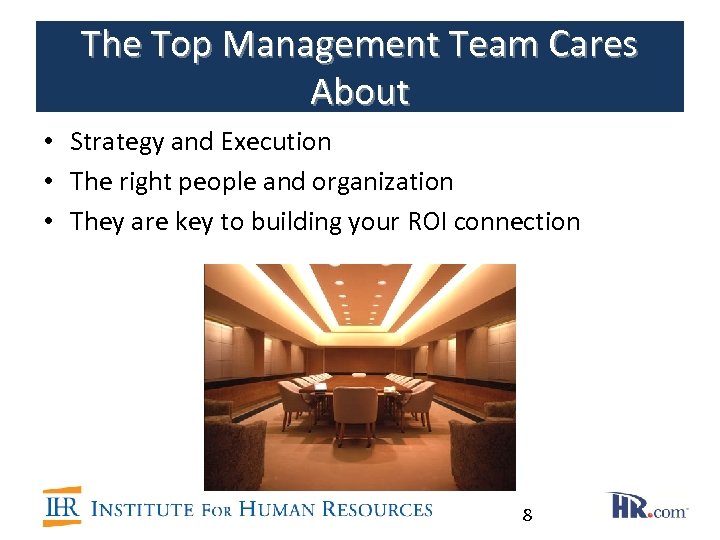 The Top Management Team Cares About

• Strategy and Execution
• The right people and organization
• They are key to building your ROI connection

IHR INSTITUTE FOR HUMAN RESOURCES

8

HR.com